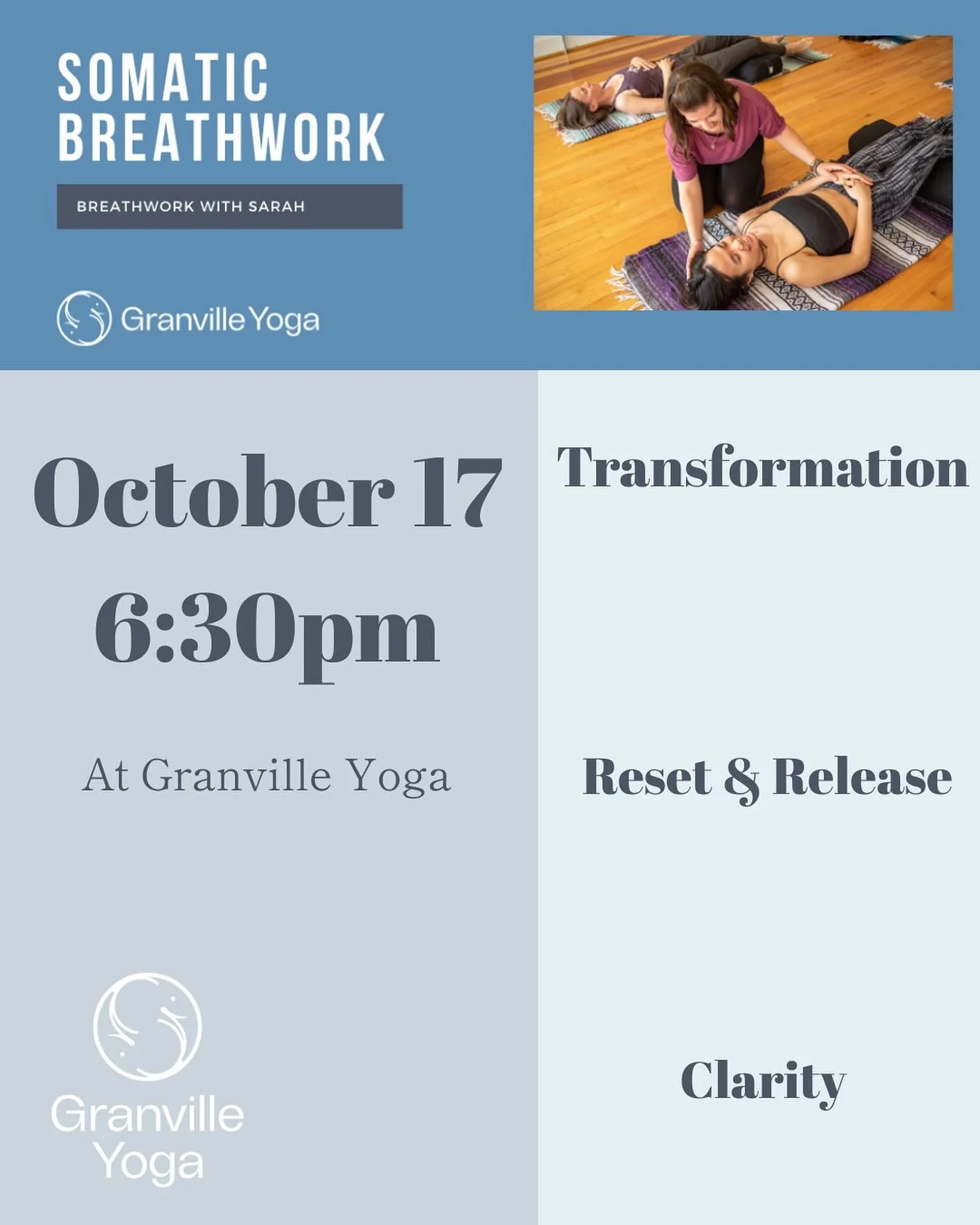 SOMATIC BREATHWORK

BREATHWORK WITH SARAH

Granville Yoga

October 17
6:30pm

At Granville Yoga

Granville Yoga

Transformation

Reset & Release

Clarity